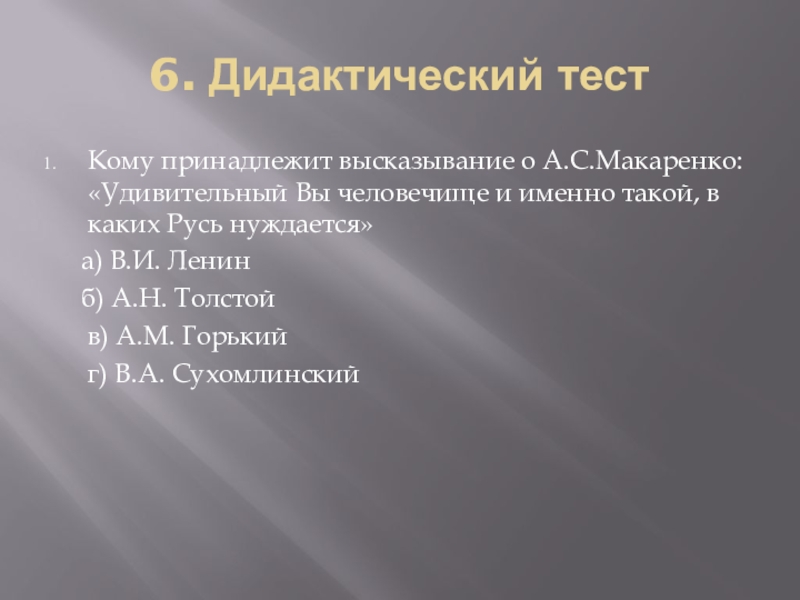 6. Дидактический тест

1. Кому принадлежит высказывание о А.С.Макаренко: «Удивительный Вы человечище и именно такой, в каких Русь нуждается»

а) В.И. Ленин

б) А.Н. Толстой

в) А.М. Горький

г) В.А. Сухомлинский